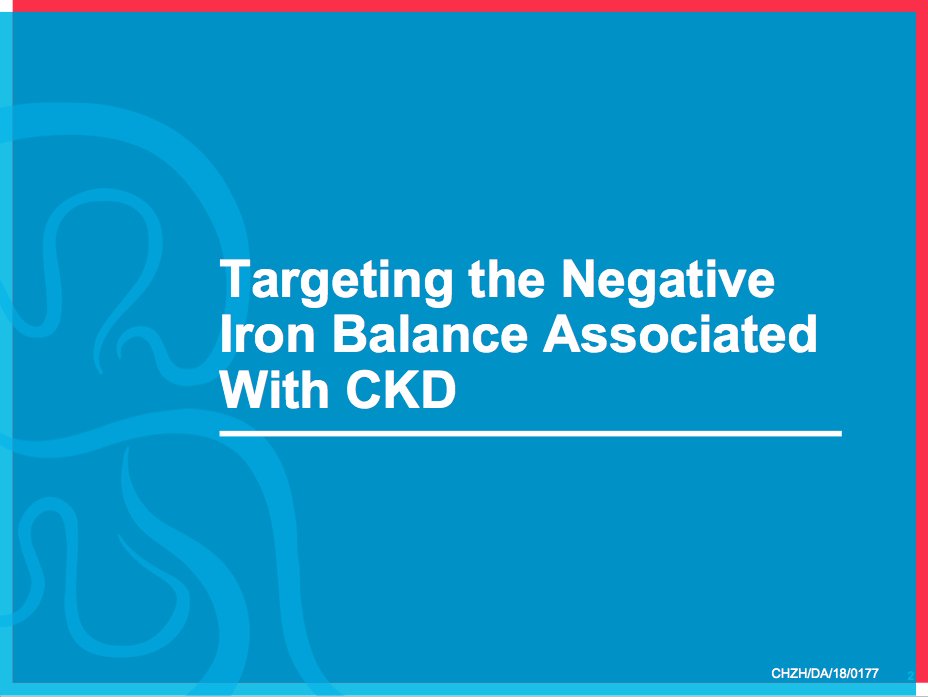 Targeting the Negative Iron Balance Associated With CKD

CHZH/DA/18/0177

2